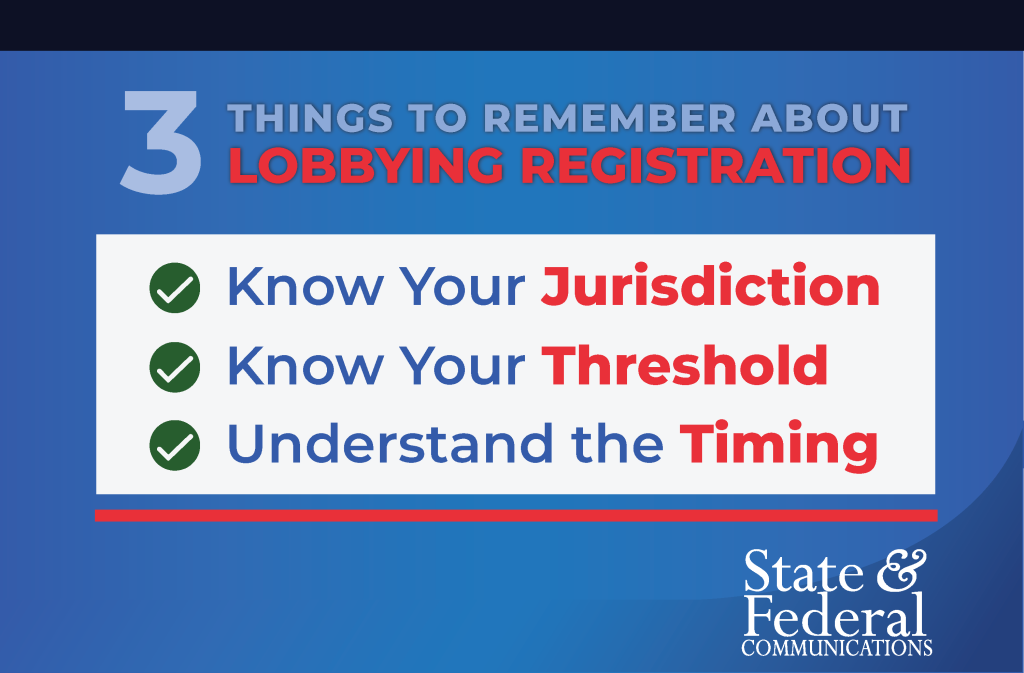 3 THINGS TO REMEMBER ABOUT LOBBYING REGISTRATION

Know Your Jurisdiction
Know Your Threshold
Understand the Timing

State & Federal COMMUNICATIONS